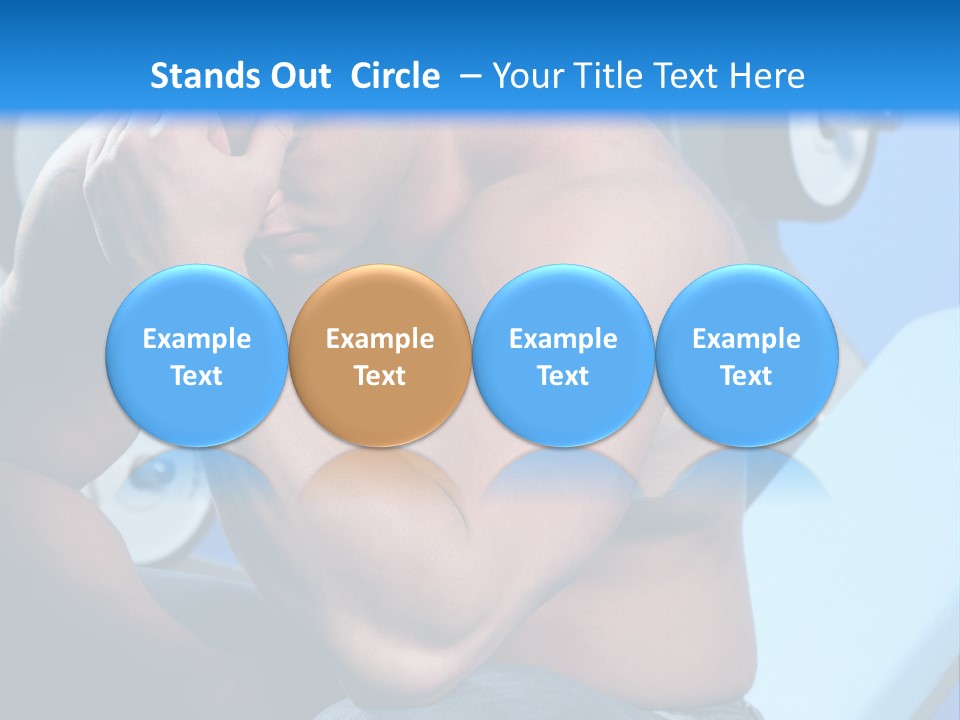 Stands Out Circle – Your Title Text Here

Example Text

Example Text

Example Text

Example Text